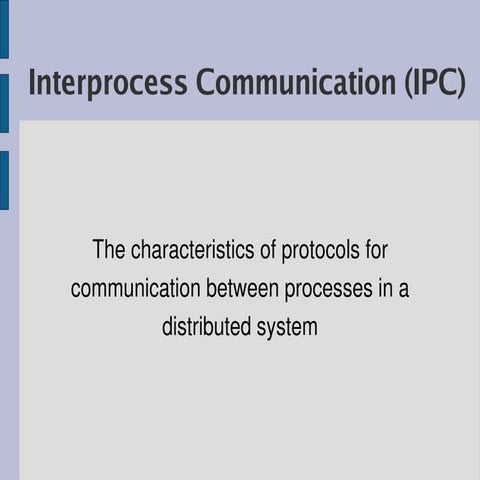 Interprocess Communication (IPC)

The characteristics of protocols for communication between processes in a distributed system